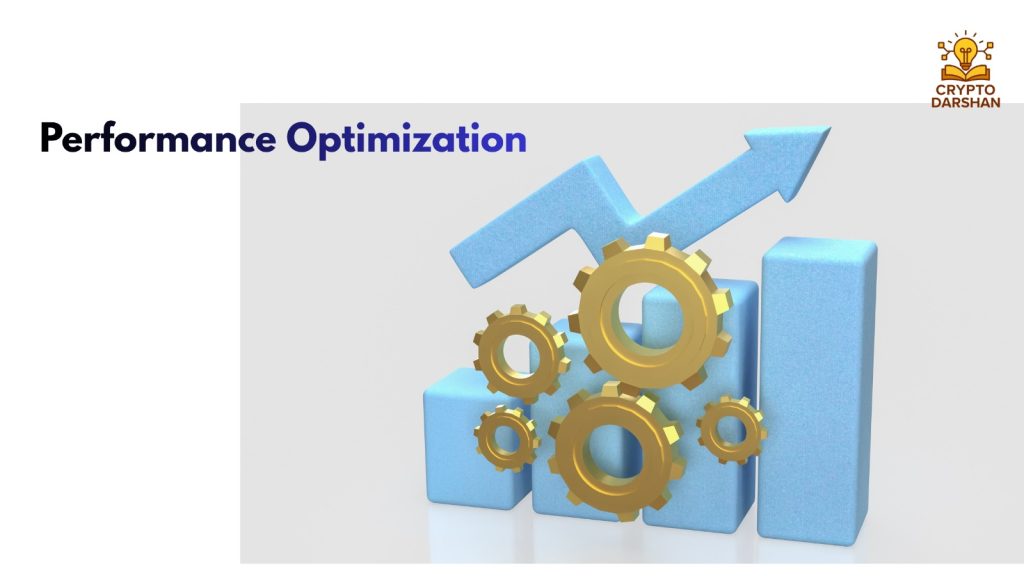 CRYPTO DARSHAN

Performance Optimization